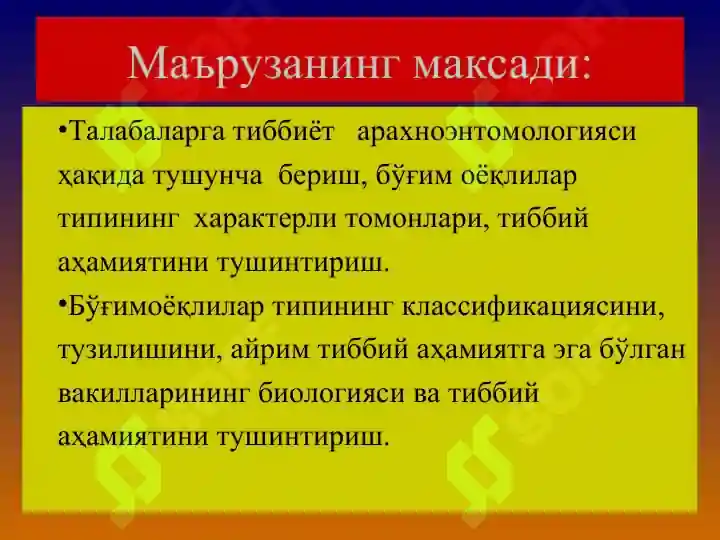 Маърузанинг максади:

•Талабаларга тиббиёт арахноэнтомологияси ҳақида тушунча бериш, бўғим оёқлилар типининг характерли томонлари, тиббий аҳамиятини тушинтириш.

•Бўғимоёқлилар типининг классификациясини, тузилишини, айрим тиббий аҳамиятга эга бўлган вакилларининг биологияси ва тиббий аҳамиятини тушинтириш.